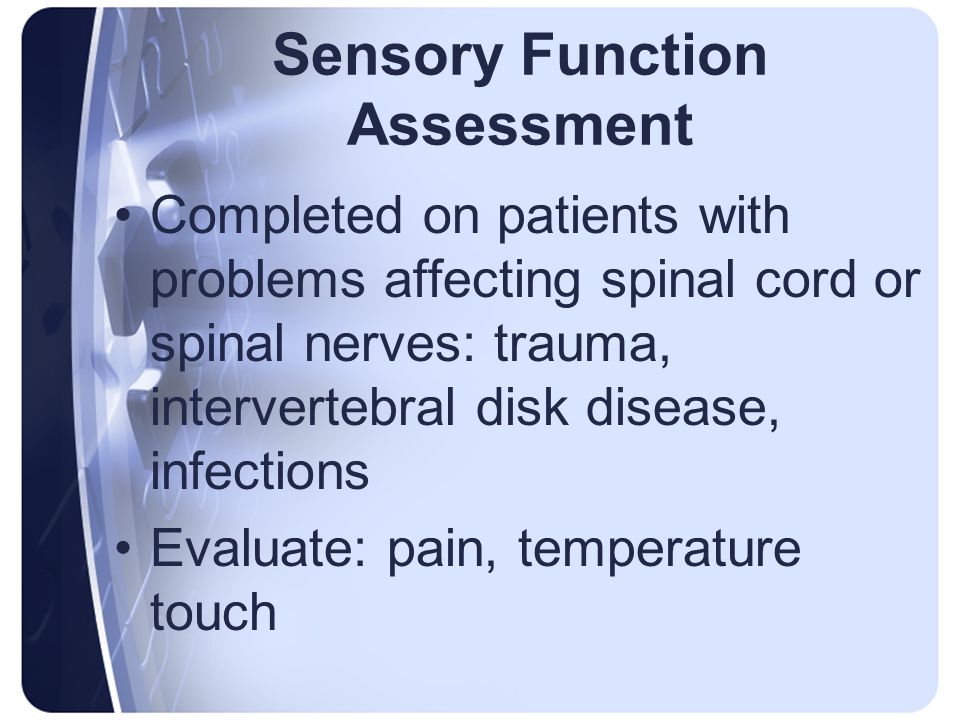 Sensory Function Assessment

• Completed on patients with problems affecting spinal cord or spinal nerves: trauma, intervertebral disk disease, infections

• Evaluate: pain, temperature touch